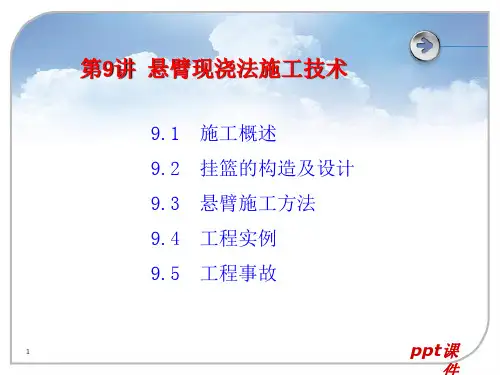 第9讲 悬臂现浇法施工技术

9.1 施工概述

9.2 挂篮的构造及设计

9.3 悬臂施工方法

9.4 工程实例

9.5 工程事故

1

ppt课件